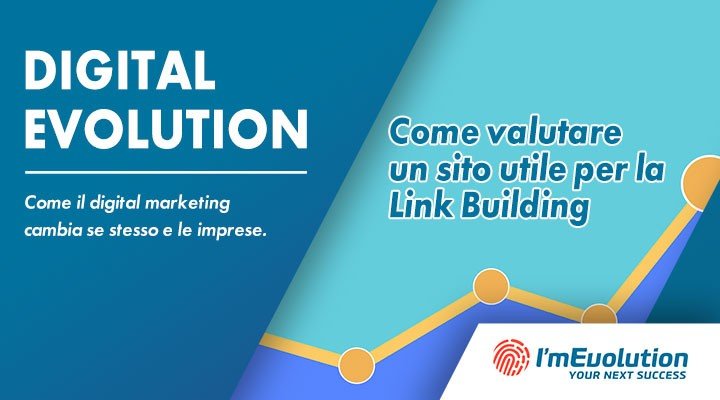 DIGITAL EVOLUTION

Come il digital marketing cambia se stesso e le imprese.

Come valutare un sito utile per la Link Building

I'mEvolution
YOUR NEXT SUCCESS